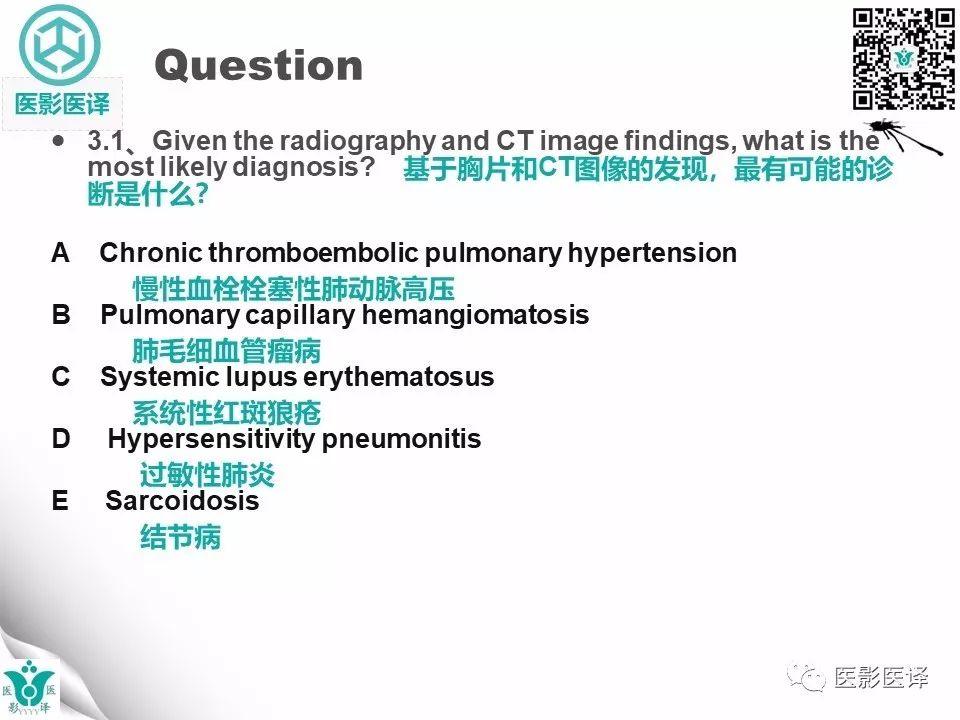 医影医译

Question

• 3.1、Given the radiography and CT image findings, what is the most likely diagnosis? 基于胸片和CT图像的发现，最有可能的诊断是什么？

A Chronic thromboembolic pulmonary hypertension
慢性血栓栓塞性肺动脉高压
B Pulmonary capillary hemangiomatosis
肺毛细血管瘤病
C Systemic lupus erythematosus
系统性红斑狼疮
D Hypersensitivity pneumonitis
过敏性肺炎
E Sarcoidosis
结节病

医 医
影 译

医影医译